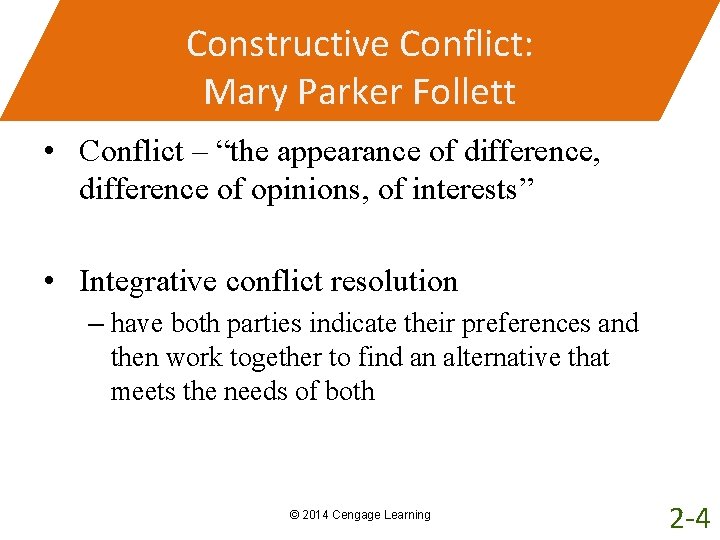 Constructive Conflict:
Mary Parker Follett

• Conflict – “the appearance of difference, difference of opinions, of interests”

• Integrative conflict resolution
– have both parties indicate their preferences and then work together to find an alternative that meets the needs of both

© 2014 Cengage Learning

2-4